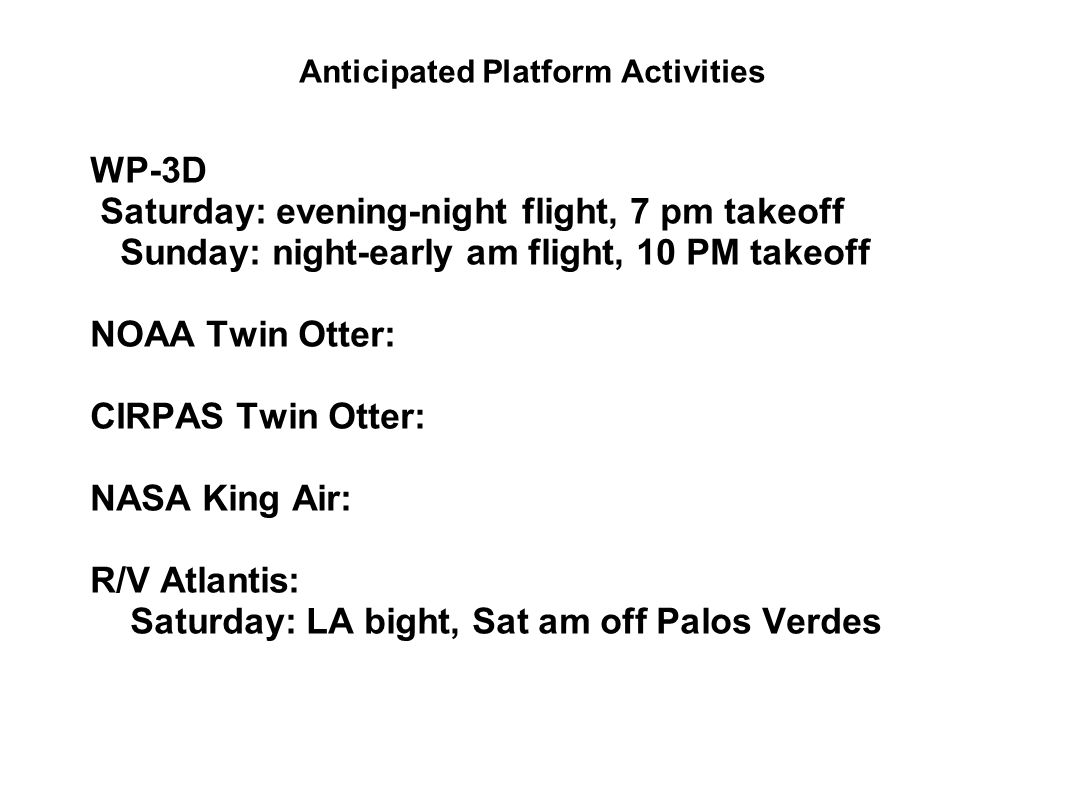 Anticipated Platform Activities

WP-3D
Saturday: evening-night flight, 7 pm takeoff
Sunday: night-early am flight, 10 PM takeoff

NOAA Twin Otter:

CIRPAS Twin Otter:

NASA King Air:

R/V Atlantis:
Saturday: LA bight, Sat am off Palos Verdes